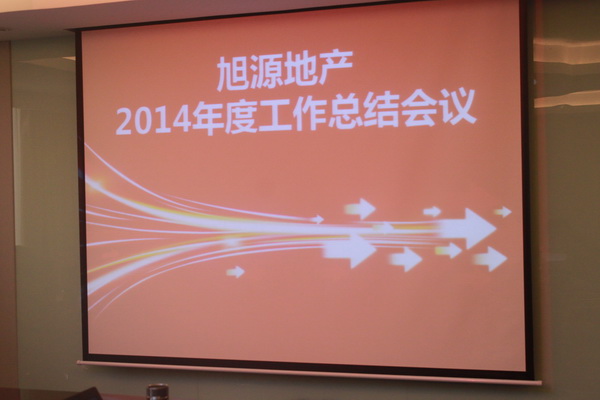 旭源地产
2014年度工作总结会议